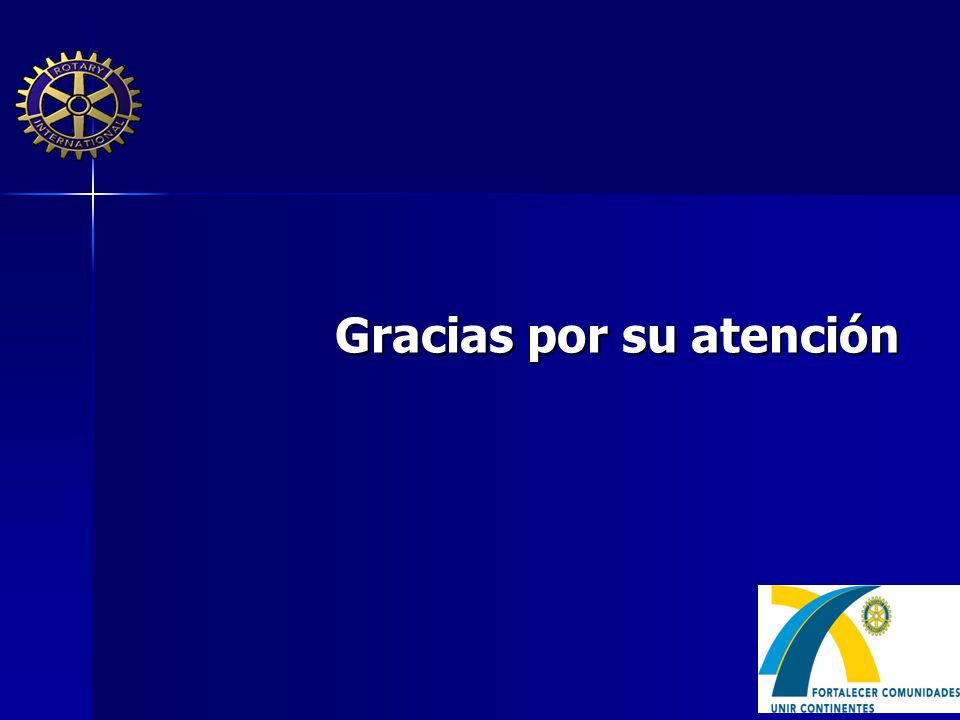 ROTARY INTERNATIONAL

Gracias por su atención

FORTALECER COMUNIDADES
UNIR CONTINENTES